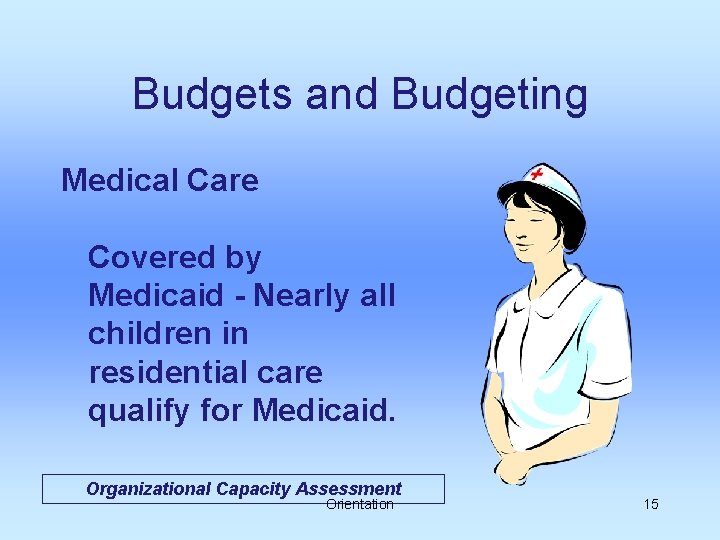 Budgets and Budgeting

Medical Care

Covered by Medicaid - Nearly all children in residential care qualify for Medicaid.

Organizational Capacity Assessment

Orientation

15